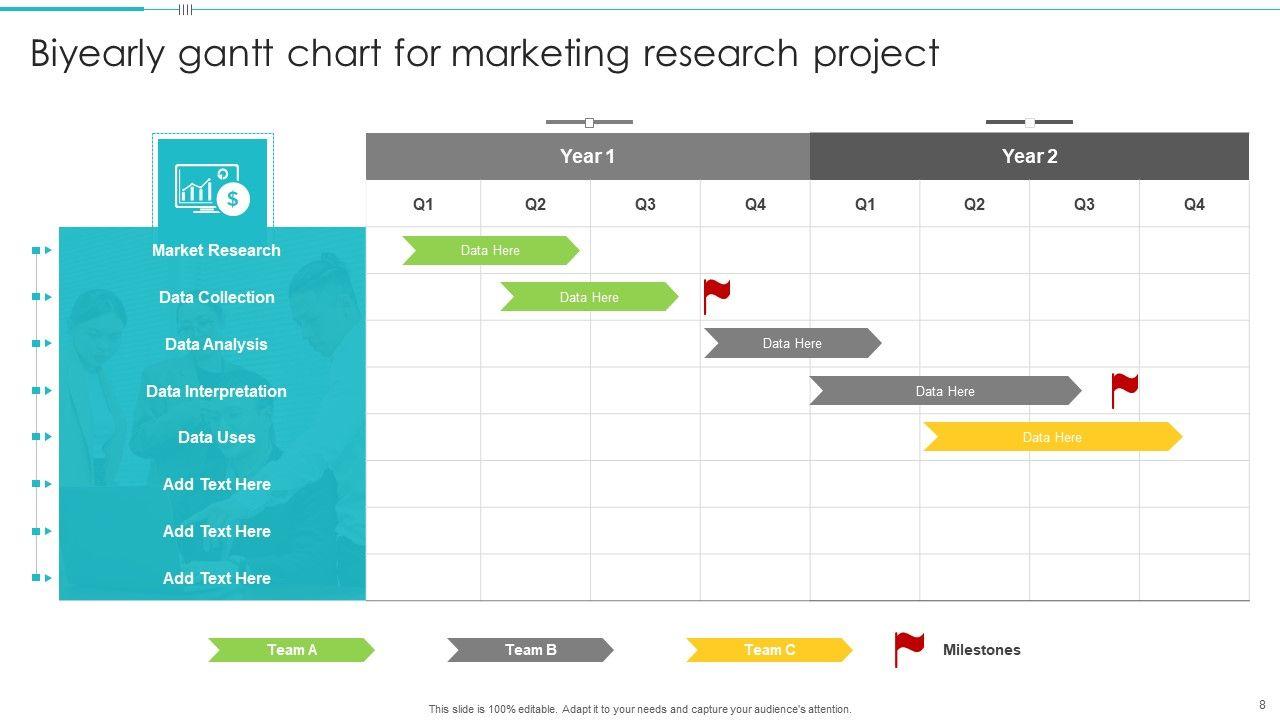 Biyearly gantt chart for marketing research project

| | Year 1 | | | | Year 2 | | | |
|---|---|---|---|---|---|---|---|---|
| | Q1 | Q2 | Q3 | Q4 | Q1 | Q2 | Q3 | Q4 |
| Market Research | Data Here | | | | | | | |
| Data Collection | | Data Here | | | | | | |
| Data Analysis | | | | Data Here | | | | |
| Data Interpretation | | | | | Data Here | | | |
| Data Uses | | | | | | Data Here | | |
| Add Text Here | | | | | | | | |
| Add Text Here | | | | | | | | |
| Add Text Here | | | | | | | | |

Team A Team B Team C Milestones

This slide is 100% editable. Adapt it to your needs and capture your audience's attention.

8